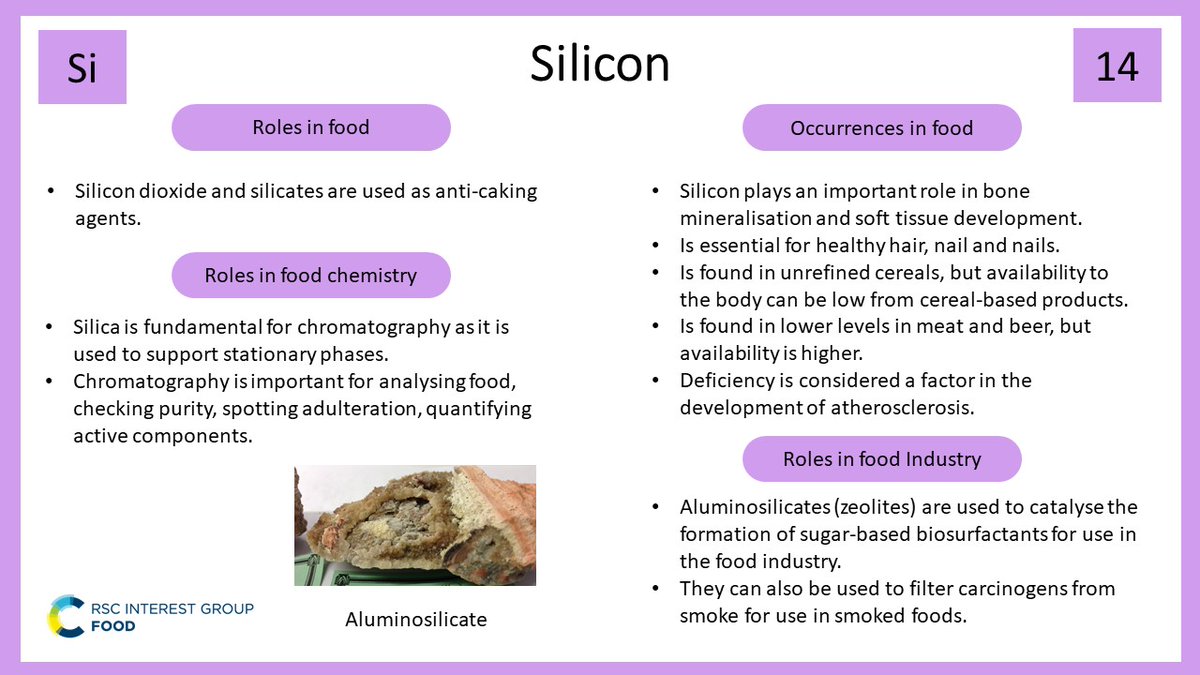 Si

Silicon

14

Roles in food

• Silicon dioxide and silicates are used as anti-caking agents.

Roles in food chemistry

• Silica is fundamental for chromatography as it is used to support stationary phases.
• Chromatography is important for analysing food, checking purity, spotting adulteration, quantifying active components.

Aluminosilicate

RSC INTEREST GROUP
FOOD

Occurrences in food

• Silicon plays an important role in bone mineralisation and soft tissue development.
• Is essential for healthy hair, nail and nails.
• Is found in unrefined cereals, but availability to the body can be low from cereal-based products.
• Is found in lower levels in meat and beer, but availability is higher.
• Deficiency is considered a factor in the development of atherosclerosis.

Roles in food Industry

• Aluminosilicates (zeolites) are used to catalyse the formation of sugar-based biosurfactants for use in the food industry.
• They can also be used to filter carcinogens from smoke for use in smoked foods.